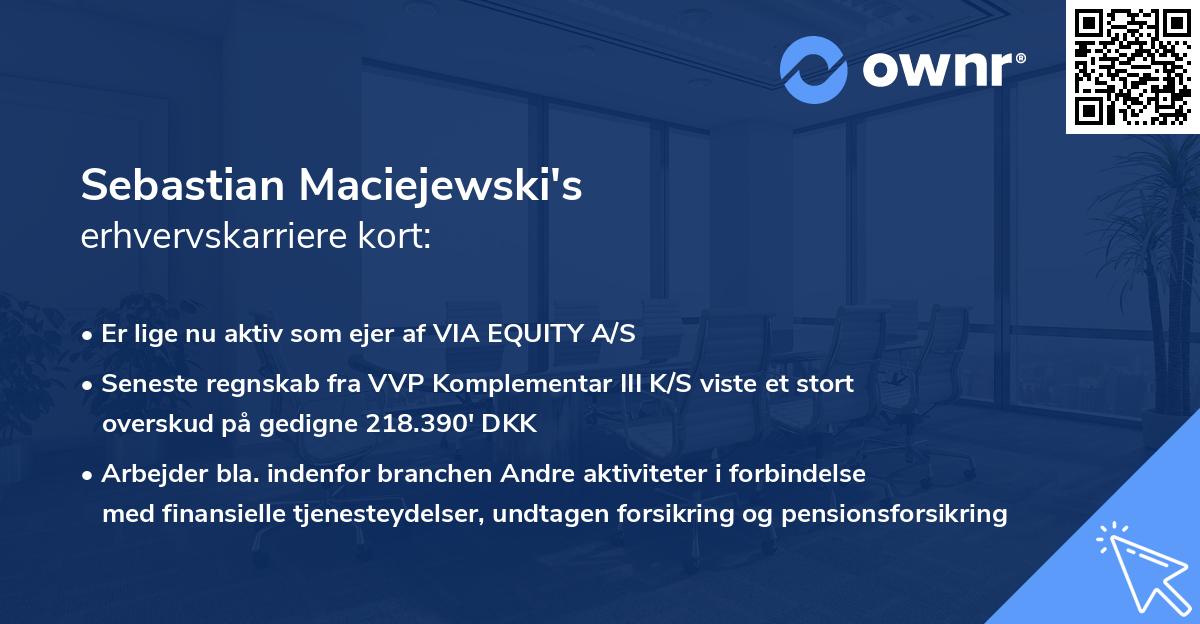 ownr®

Sebastian Maciejewski's
erhvervskarriere kort:

• Er lige nu aktiv som ejer af VIA EQUITY A/S
• Seneste regnskab fra VVP Komplementar III K/S viste et stort overskud på gedigne 218.390' DKK
• Arbejder bla. indenfor branchen Andre aktiviteter i forbindelse med finansielle tjenesteydelser, undtagen forsikring og pensionsforsikring